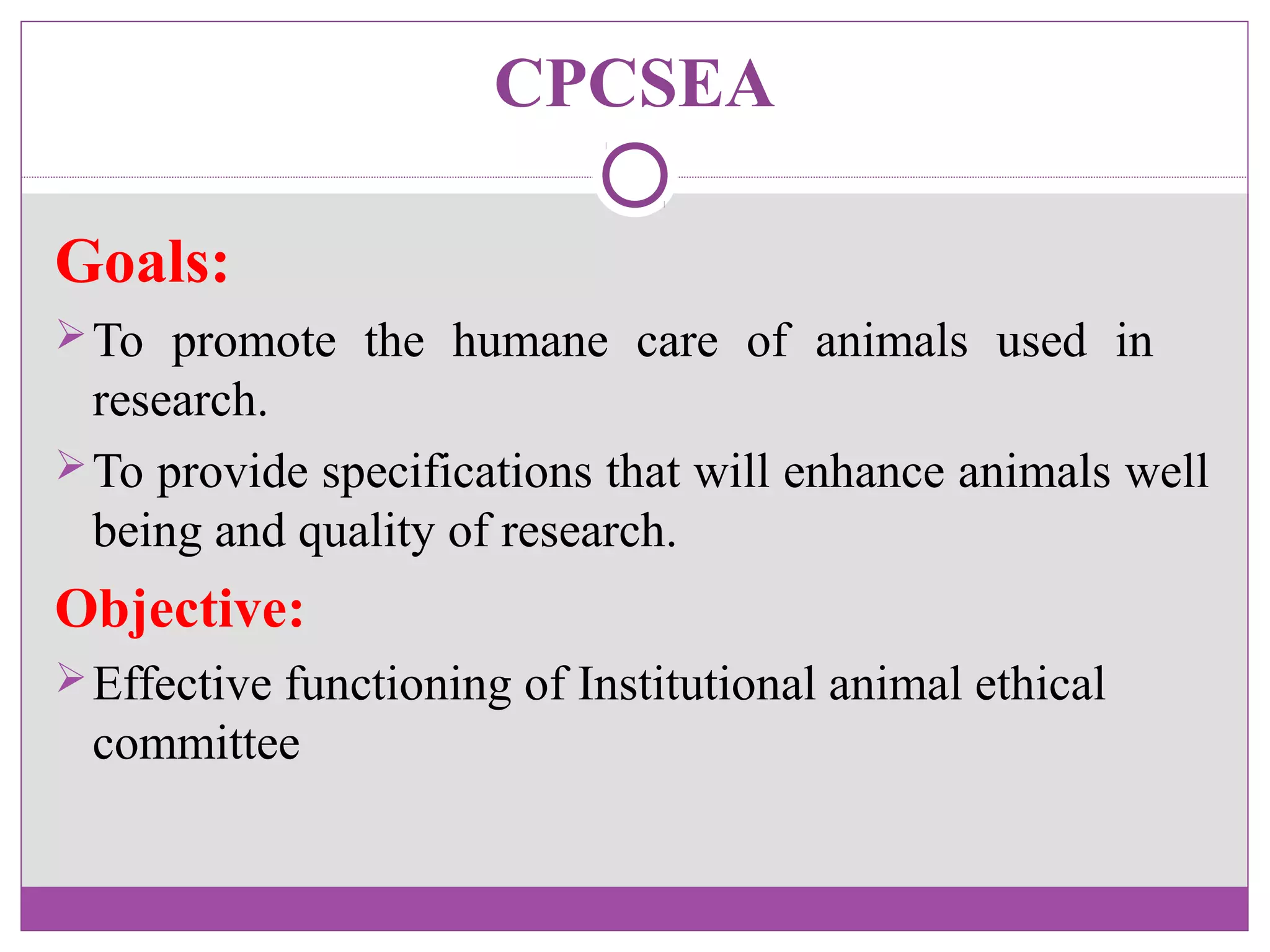 CPCSEA

Goals:

➢ To promote the humane care of animals used in research.

➢ To provide specifications that will enhance animals well being and quality of research.

Objective:

➢ Effective functioning of Institutional animal ethical committee